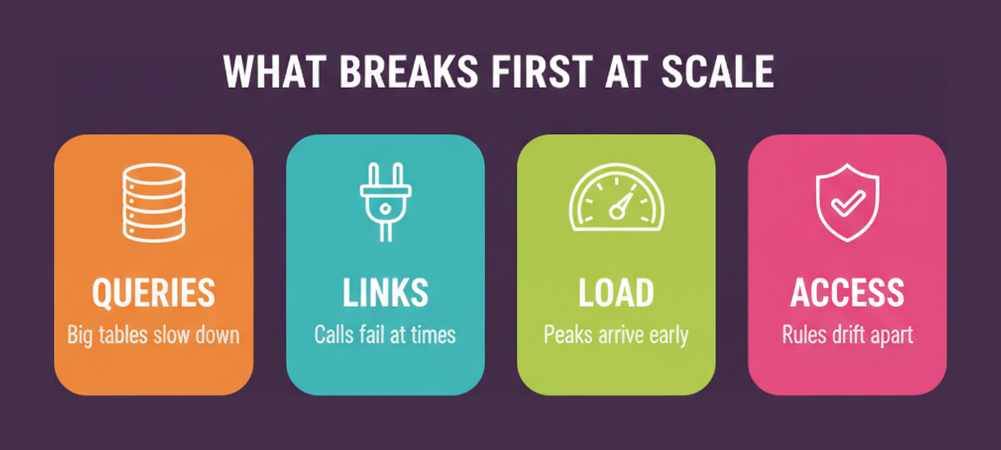 WHAT BREAKS FIRST AT SCALE

QUERIES
Big tables slow down

LINKS
Calls fail at times

LOAD
Peaks arrive early

ACCESS
Rules drift apart